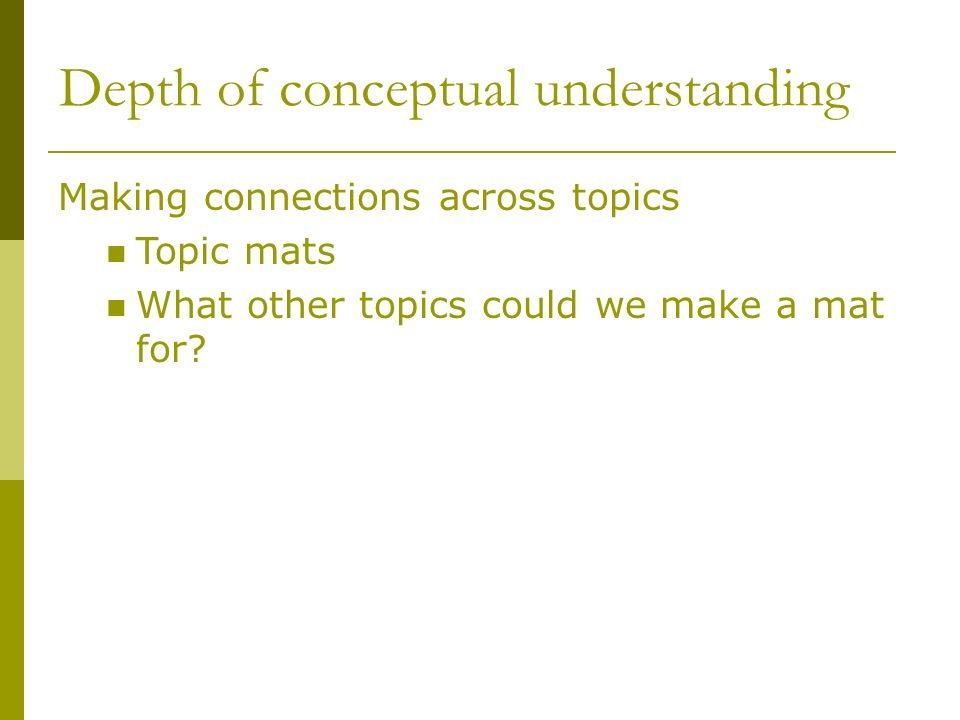 Depth of conceptual understanding

Making connections across topics

- Topic mats
- What other topics could we make a mat for?